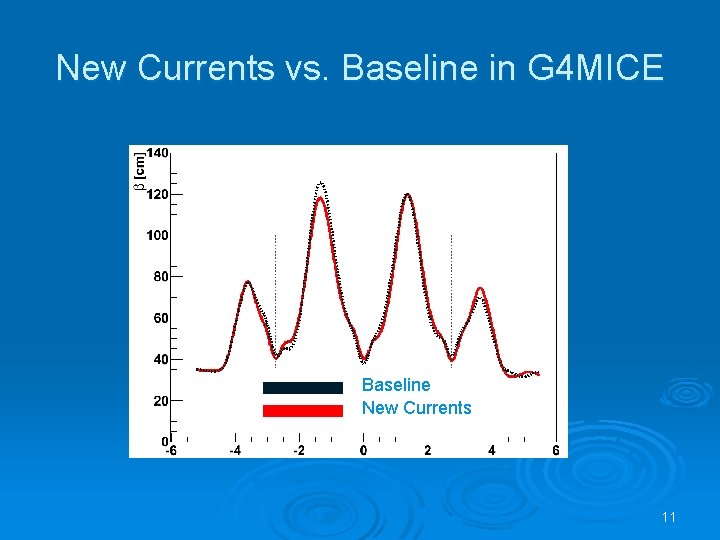 New Currents vs. Baseline in G4MICE

$\beta$ [cm]

140

120

100

80

60

40

20

0

-6

-4

-2

0

2

4

6

Baseline

New Currents

11